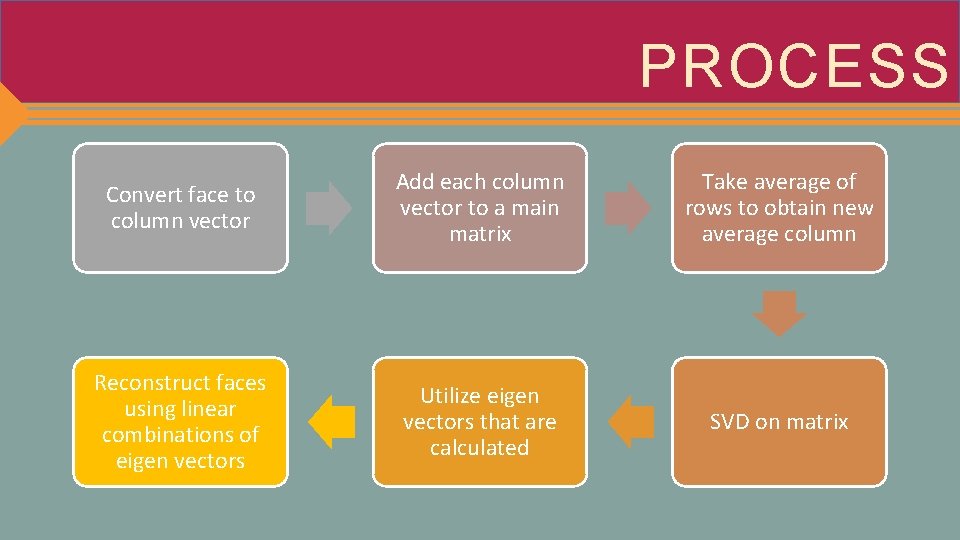 PROCESS

Convert face to column vector

Add each column vector to a main matrix

Take average of rows to obtain new average column

SVD on matrix

Utilize eigen vectors that are calculated

Reconstruct faces using linear combinations of eigen vectors